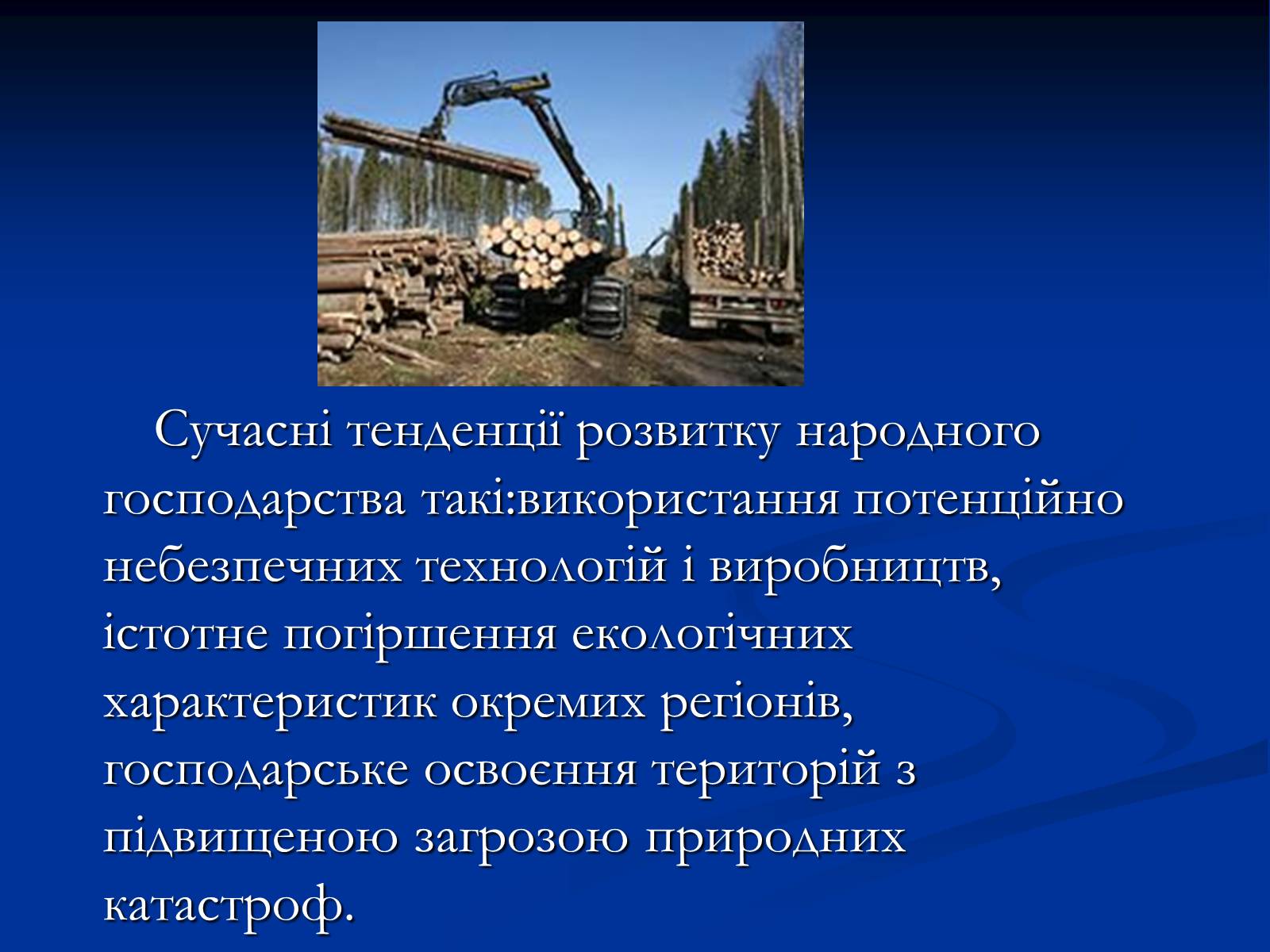 Сучасні тенденції розвитку народного господарства такі:використання потенційно небезпечних технологій і виробництв, істотне погіршення екологічних характеристик окремих регіонів, господарське освоєння територій з підвищеною загрозою природних катастроф.